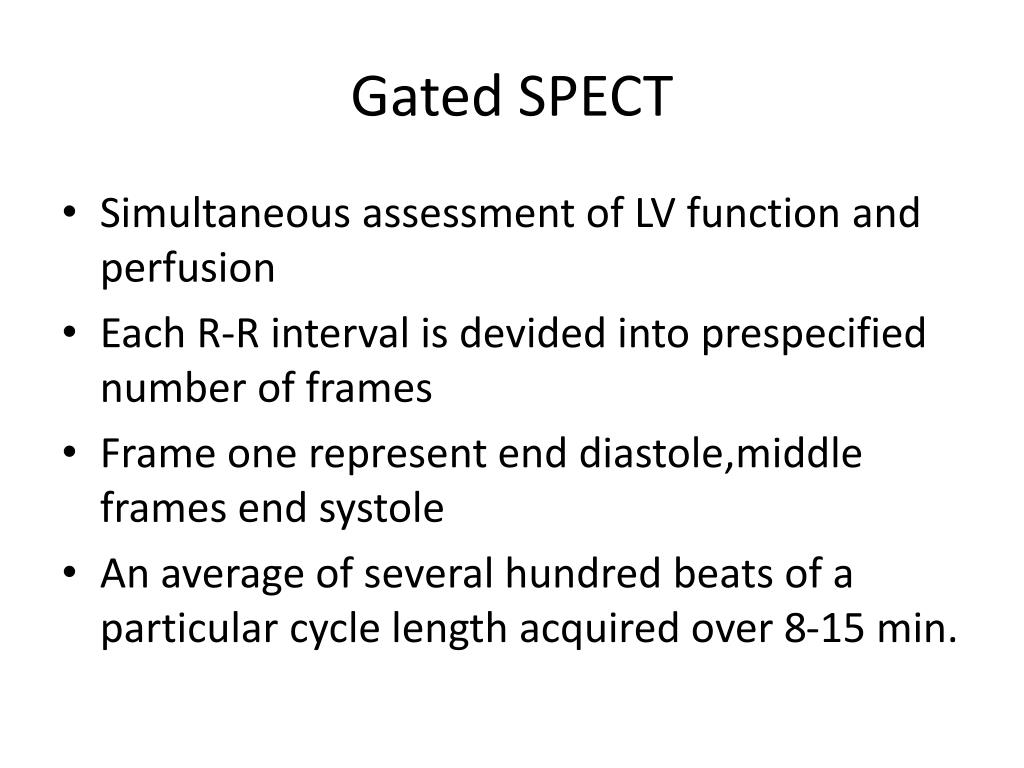 Gated SPECT

• Simultaneous assessment of LV function and perfusion
• Each R-R interval is devided into prespecified number of frames
• Frame one represent end diastole,middle frames end systole
• An average of several hundred beats of a particular cycle length acquired over 8-15 min.